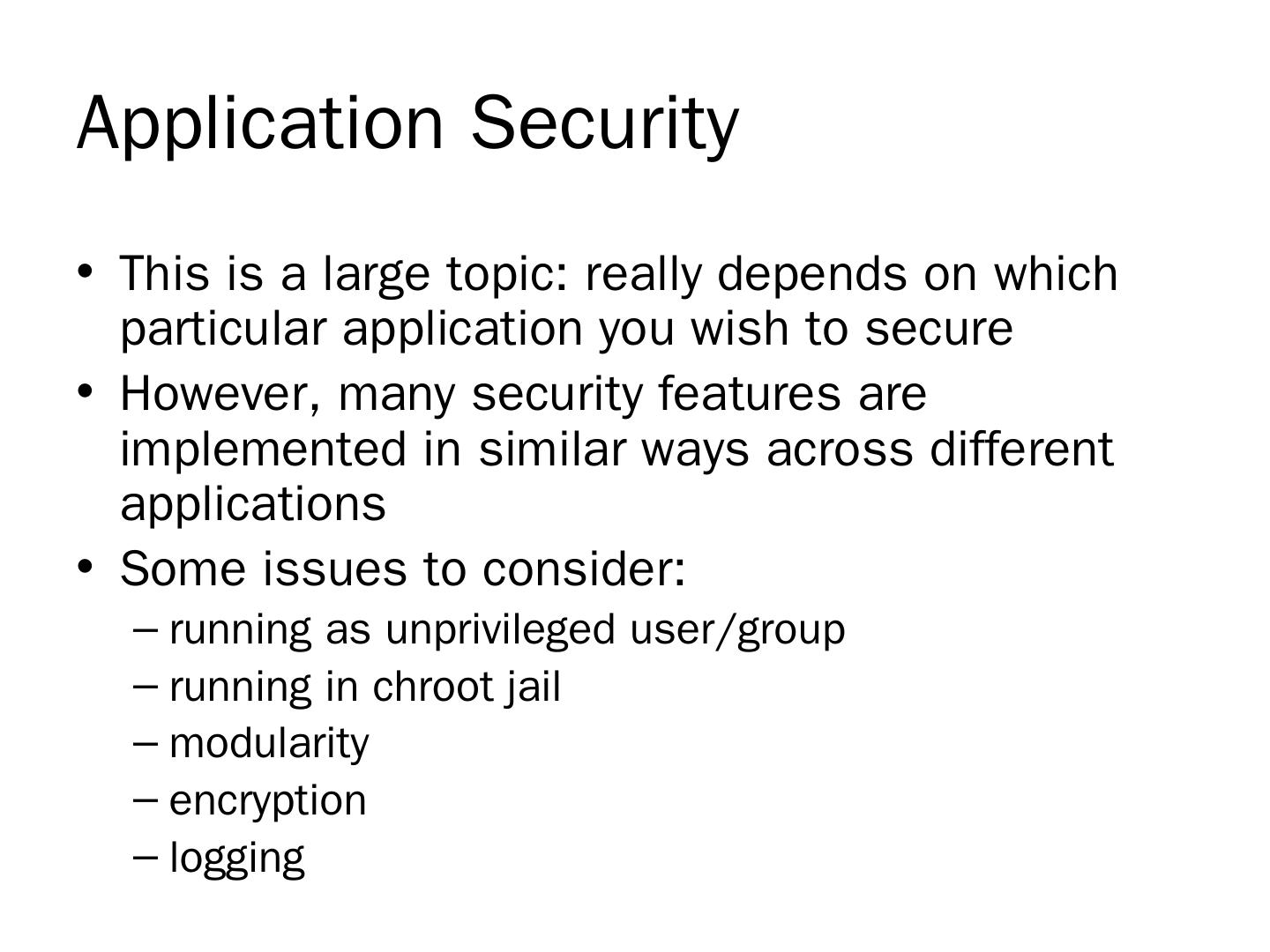 Application Security

• This is a large topic: really depends on which particular application you wish to secure
• However, many security features are implemented in similar ways across different applications
• Some issues to consider:
– running as unprivileged user/group
– running in chroot jail
– modularity
– encryption
– logging